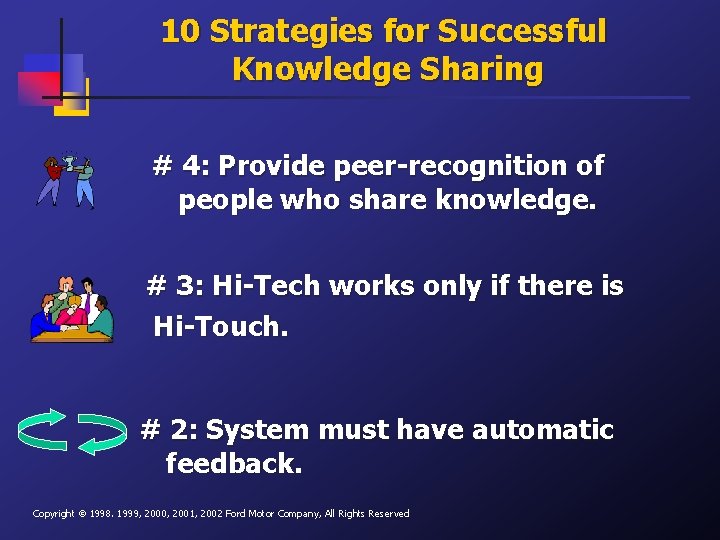 10 Strategies for Successful Knowledge Sharing

# 4: Provide peer-recognition of people who share knowledge.

# 3: Hi-Tech works only if there is Hi-Touch.

# 2: System must have automatic feedback.

Copyright © 1998. 1999, 2000, 2001, 2002 Ford Motor Company, All Rights Reserved